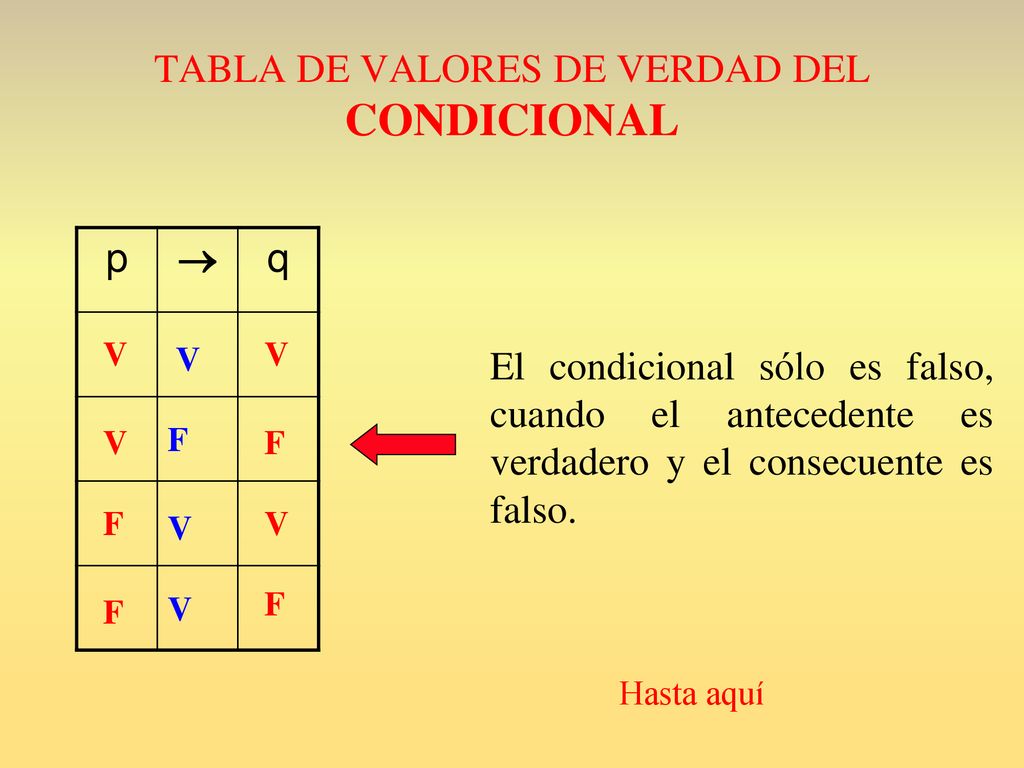 TABLA DE VALORES DE VERDAD DEL CONDICIONAL

| p | $\rightarrow$ | q |
|---|---|---|
| V | V | V |
| V | F | F |
| F | V | V |
| F | V | F |

El condicional sólo es falso, cuando el antecedente es verdadero y el consecuente es falso.

Hasta aquí